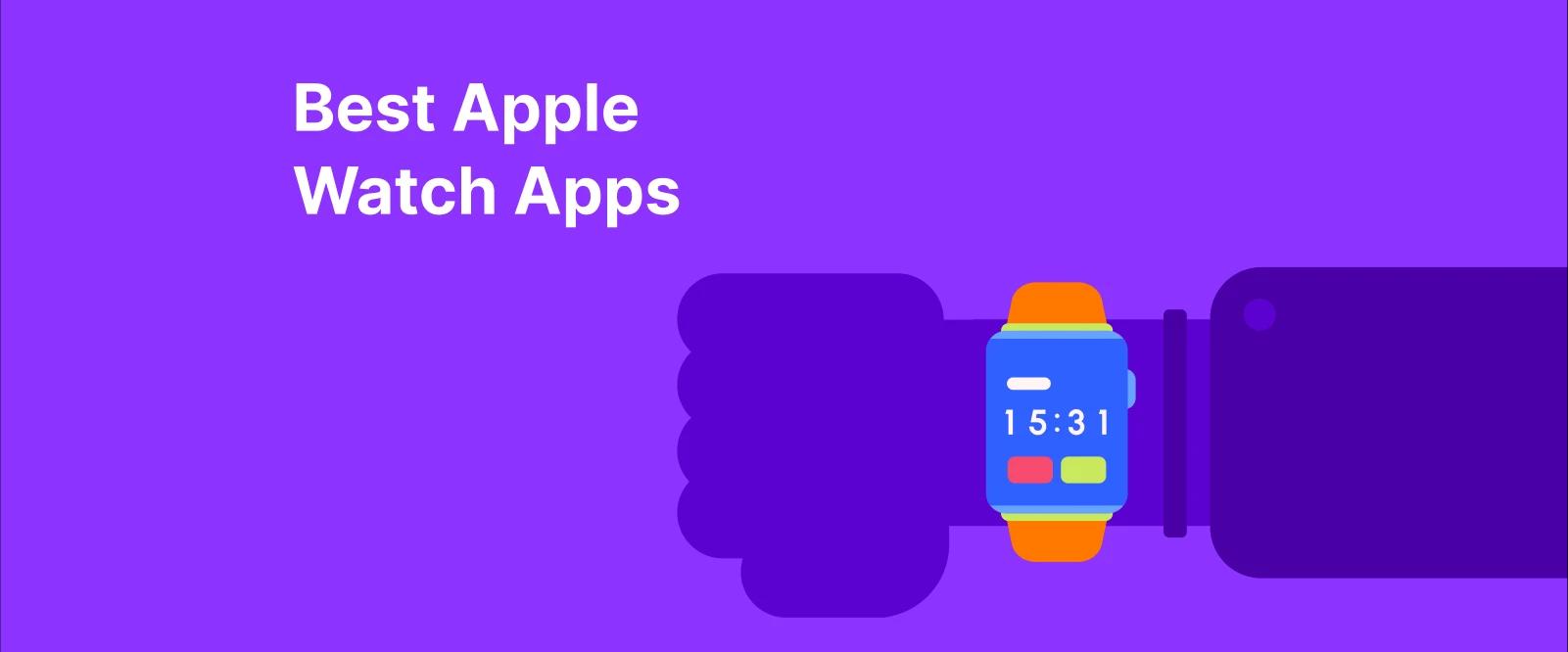 Best Apple Watch Apps

15:31